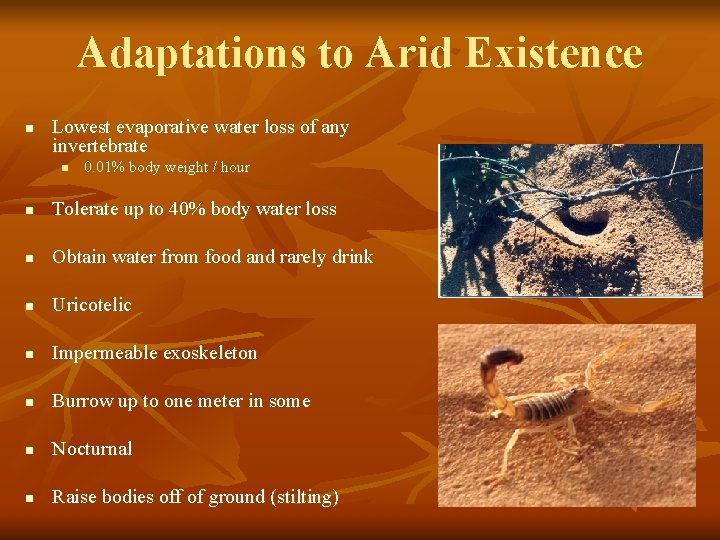 Adaptations to Arid Existence

- Lowest evaporative water loss of any invertebrate
  - 0.01% body weight / hour
- Tolerate up to 40% body water loss
- Obtain water from food and rarely drink
- Uricotelic
- Impermeable exoskeleton
- Burrow up to one meter in some
- Nocturnal
- Raise bodies off of ground (stilting)